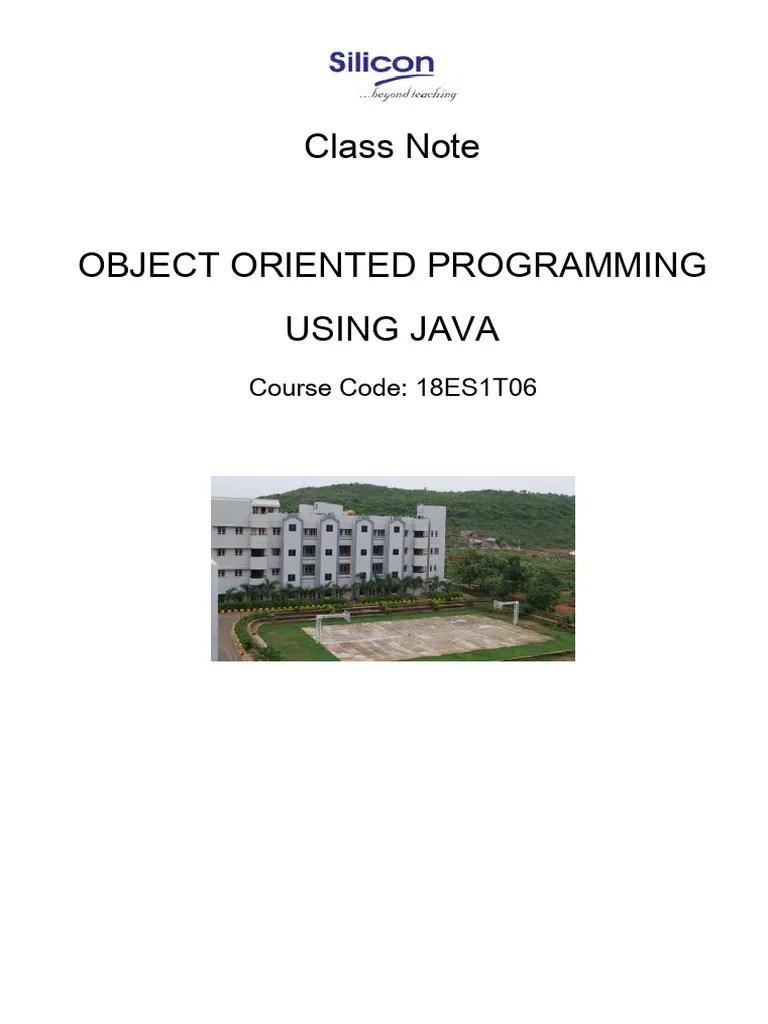 Silicon
...beyond teaching

Class Note

OBJECT ORIENTED PROGRAMMING

USING JAVA

Course Code: 18ES1T06